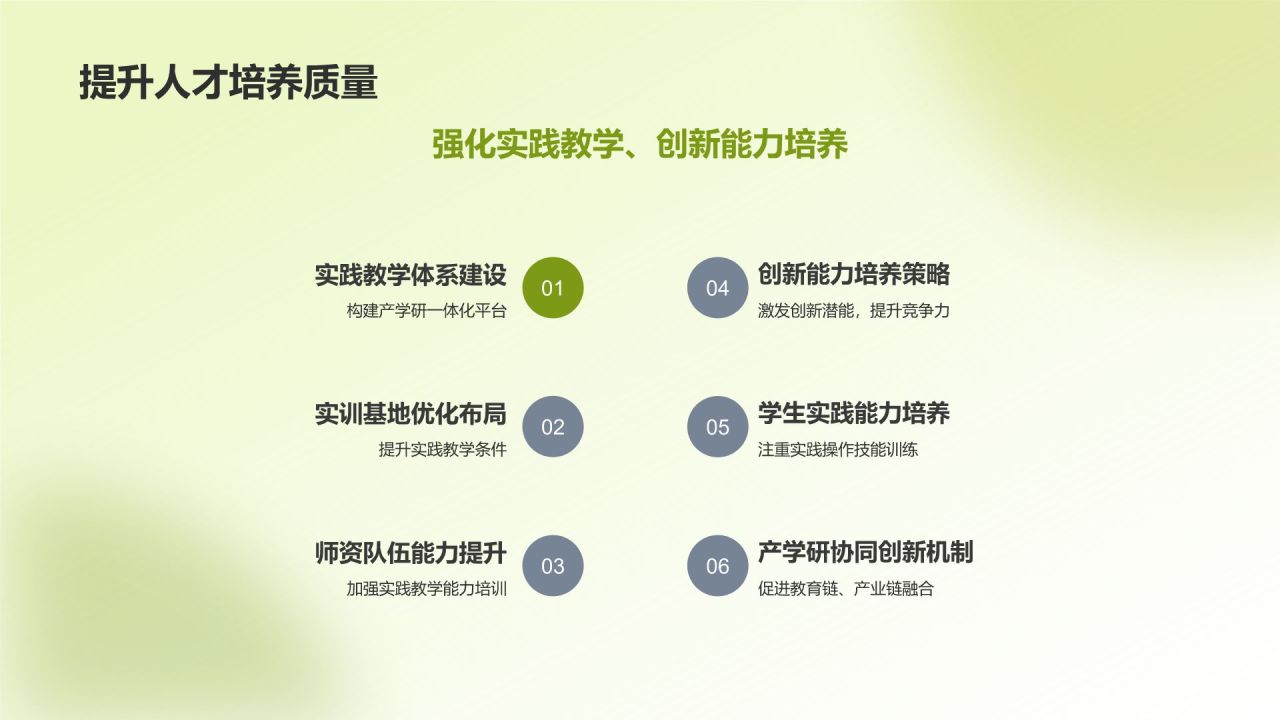 提升人才培养质量

强化实践教学、创新能力培养

实践教学体系建设
构建产学研一体化平台
01

实训基地优化布局
提升实践教学条件
02

师资队伍能力提升
加强实践教学能力培训
03

04
创新能力培养策略
激发创新潜能，提升竞争力

05
学生实践能力培养
注重实践操作技能训练

06
产学研协同创新机制
促进教育链、产业链融合